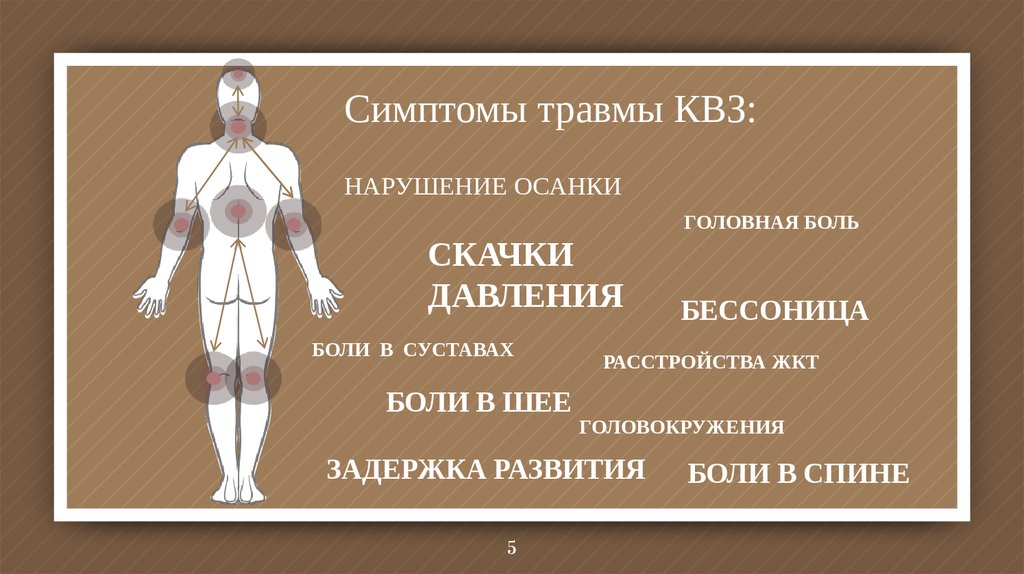 Симптомы травмы КВЗ:

НАРУШЕНИЕ ОСАНКИ

ГОЛОВНАЯ БОЛЬ

СКАЧКИ ДАВЛЕНИЯ

БЕССОНИЦА

БОЛИ В СУСТАВАХ

РАССТРОЙСТВА ЖКТ

БОЛИ В ШЕЕ

ГОЛОВОКРУЖЕНИЯ

ЗАДЕРЖКА РАЗВИТИЯ

БОЛИ В СПИНЕ

5